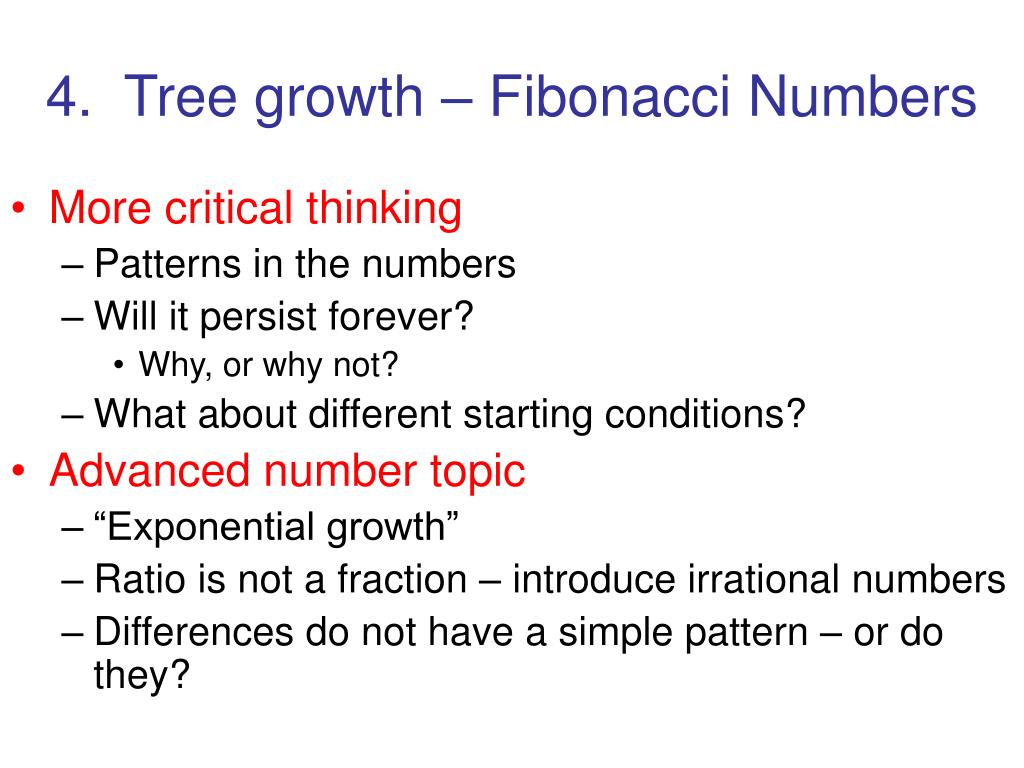 4. Tree growth – Fibonacci Numbers

• More critical thinking
– Patterns in the numbers
– Will it persist forever?
• Why, or why not?
– What about different starting conditions?
• Advanced number topic
– “Exponential growth”
– Ratio is not a fraction – introduce irrational numbers
– Differences do not have a simple pattern – or do they?